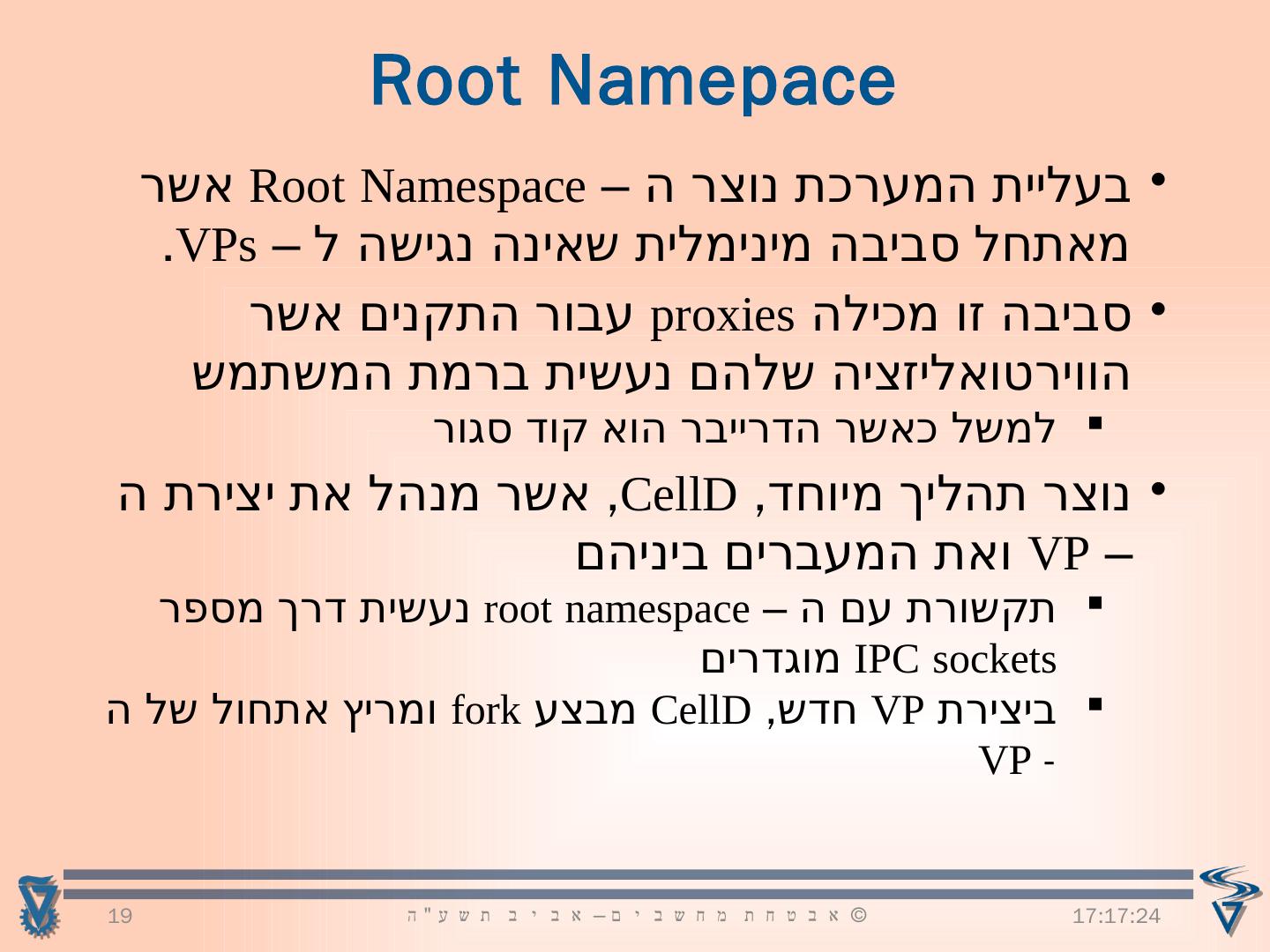 Root Namepace

• בעליית המערכת נוצר ה – Root Namespace אשר מאתחל סביבה מינימלית שאינה נגישה ל – VPs.

• סביבה זו מכילה proxies עבור התקנים אשר הווירטואליזציה שלהם נעשית ברמת המשתמש
  ▪ למשל כאשר הדרייבר הוא קוד סגור

• נוצר תהליך מיוחד, CellD, אשר מנהל את יצירת ה – VP ואת המעברים ביניהם
  ▪ תקשורת עם ה – root namespace נעשית דרך מספר IPC sockets מוגדרים
  ▪ ביצירת VP חדש, CellD מבצע fork ומריץ אתחול של ה - VP

19 © אבטחת מחשבים – אביב תשע"ה 17:17:24